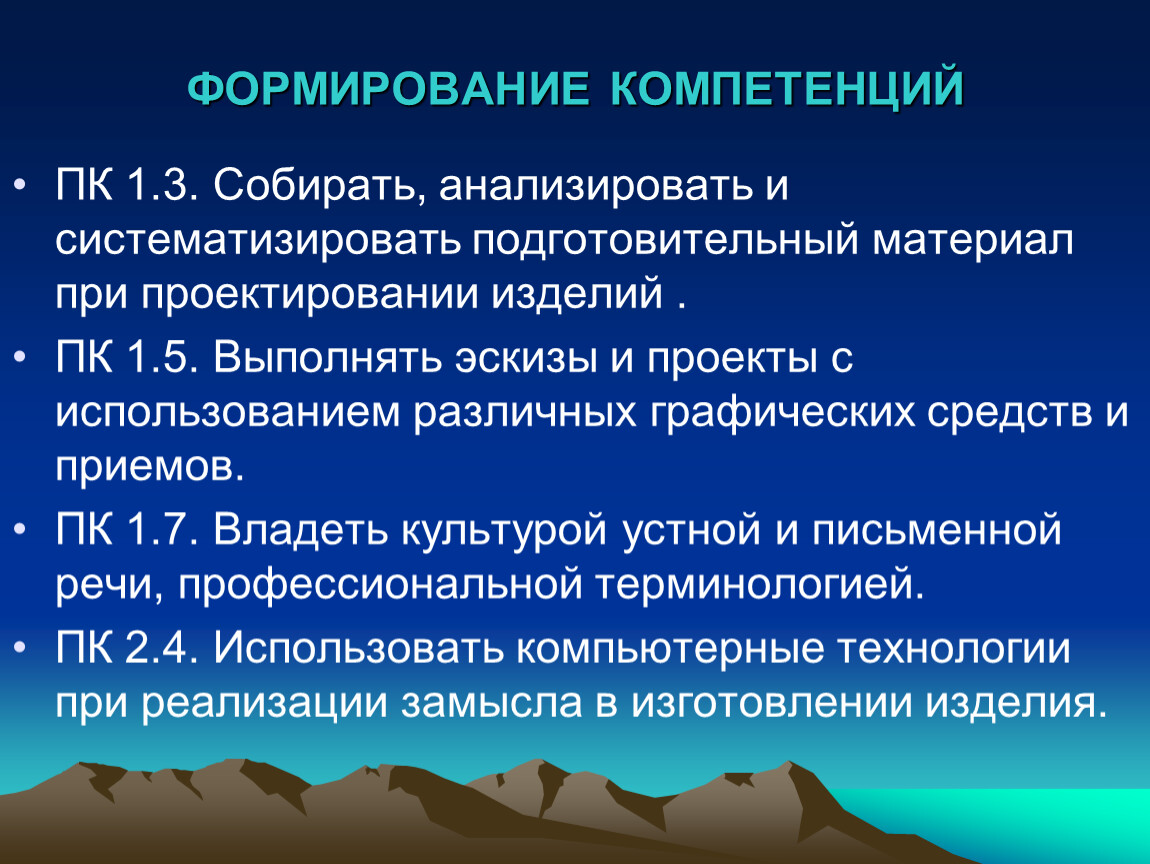 ФОРМИРОВАНИЕ КОМПЕТЕНЦИЙ

• ПК 1.3. Собирать, анализировать и систематизировать подготовительный материал при проектировании изделий .

• ПК 1.5. Выполнять эскизы и проекты с использованием различных графических средств и приемов.

• ПК 1.7. Владеть культурой устной и письменной речи, профессиональной терминологией.

• ПК 2.4. Использовать компьютерные технологии при реализации замысла в изготовлении изделия.